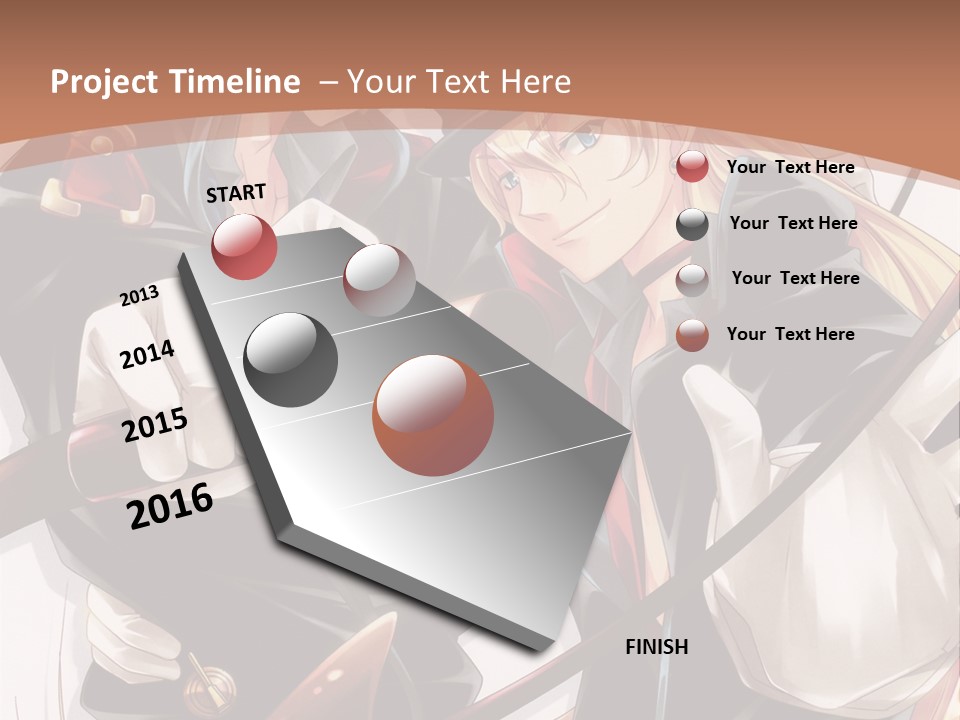 Project Timeline – Your Text Here

START

2013

2014

2015

2016

FINISH

Your Text Here

Your Text Here

Your Text Here

Your Text Here